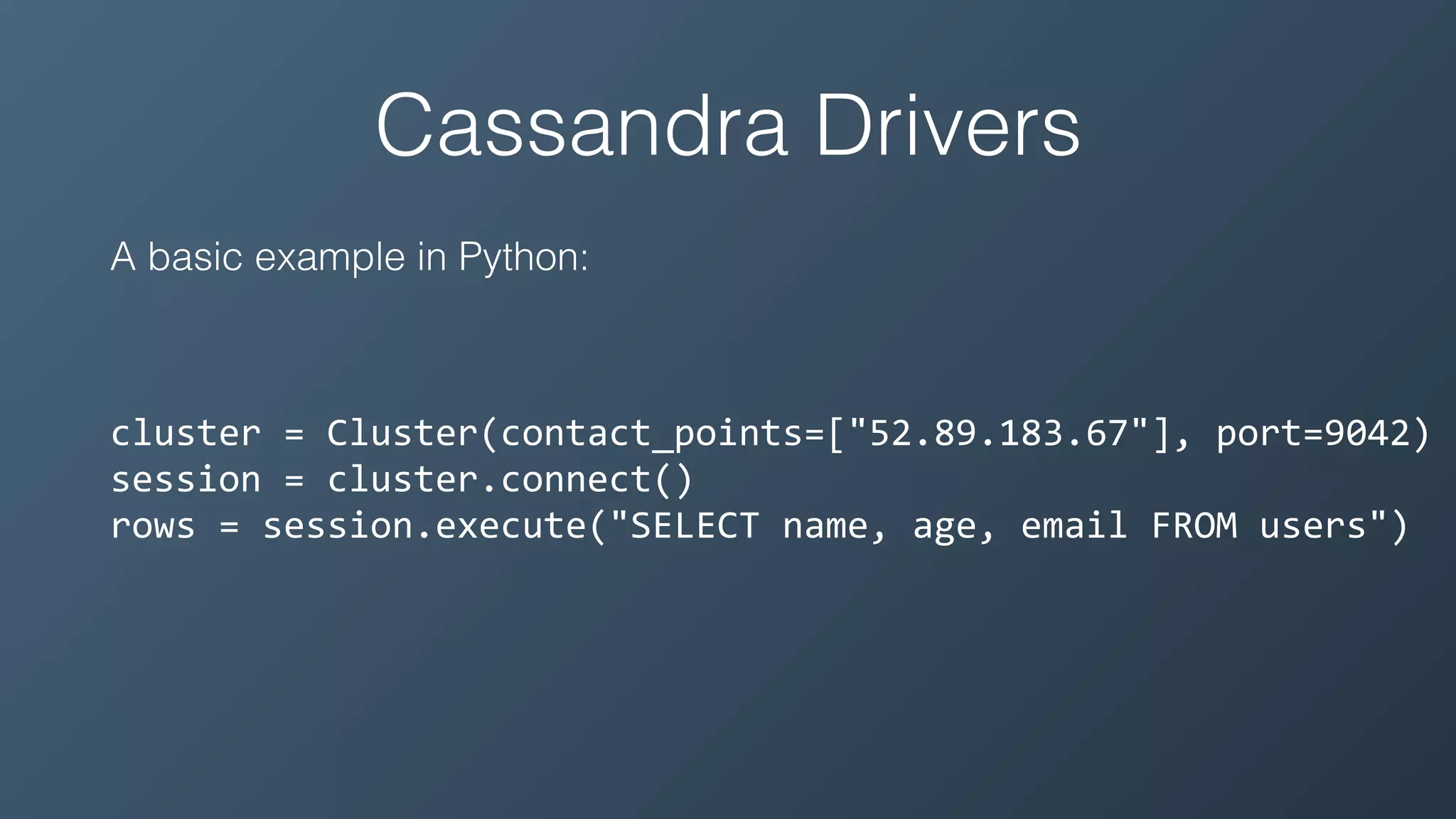 Cassandra Drivers

A basic example in Python:

cluster = Cluster(contact_points=["52.89.183.67"], port=9042)
session = cluster.connect()
rows = session.execute("SELECT name, age, email FROM users")